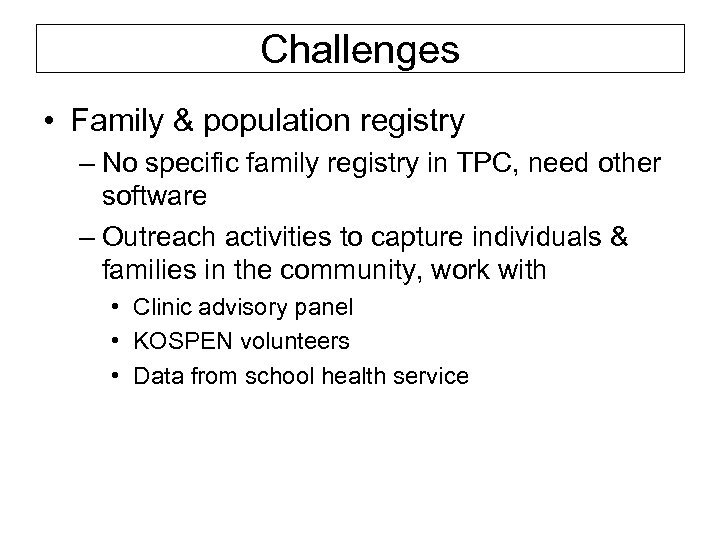 Challenges

• Family & population registry

– No specific family registry in TPC, need other software

– Outreach activities to capture individuals & families in the community, work with

• Clinic advisory panel

• KOSPEN volunteers

• Data from school health service